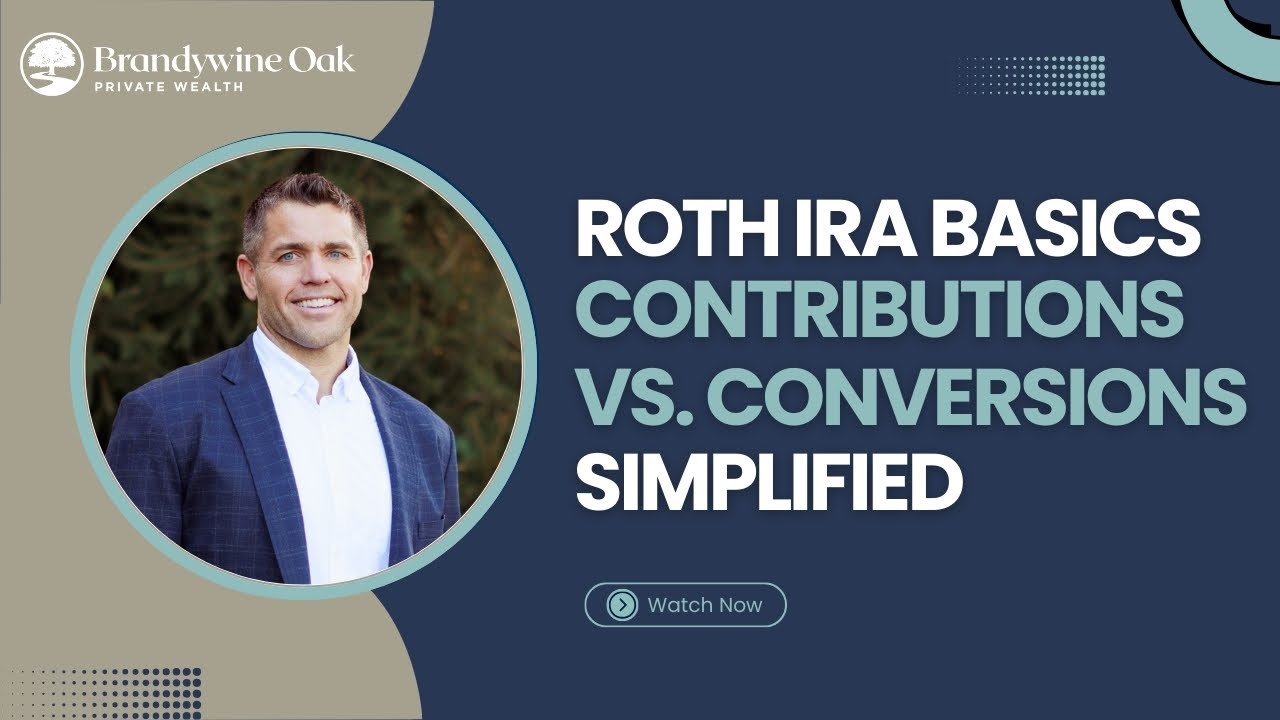 Brandywine Oak
PRIVATE WEALTH

ROTH IRA BASICS
CONTRIBUTIONS
VS. CONVERSIONS
SIMPLIFIED

Watch Now